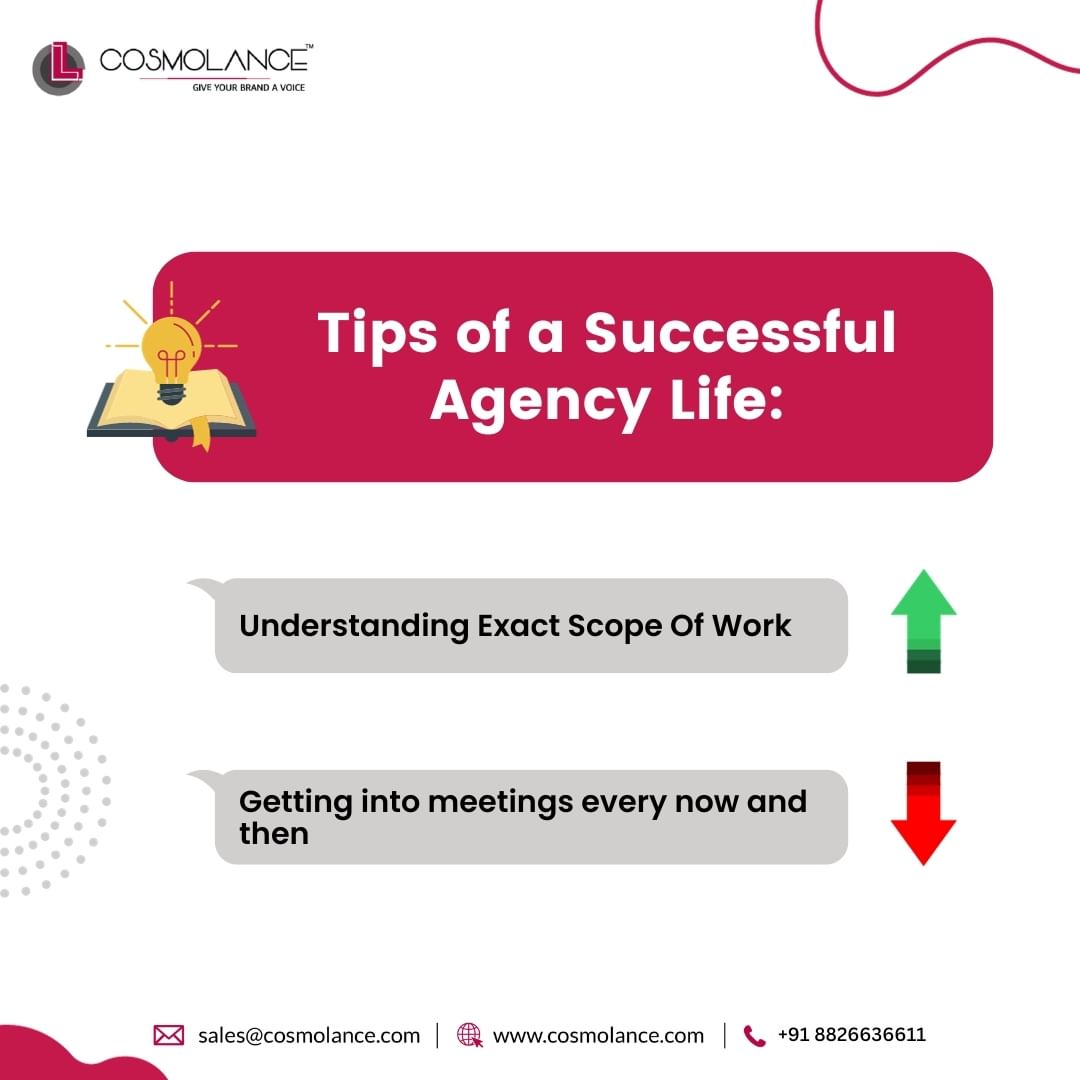 COSMOLANCE™
GIVE YOUR BRAND A VOICE

Tips of a Successful Agency Life:

Understanding Exact Scope Of Work

Getting into meetings every now and then

sales@cosmolance.com | www.cosmolance.com | +91 8826636611